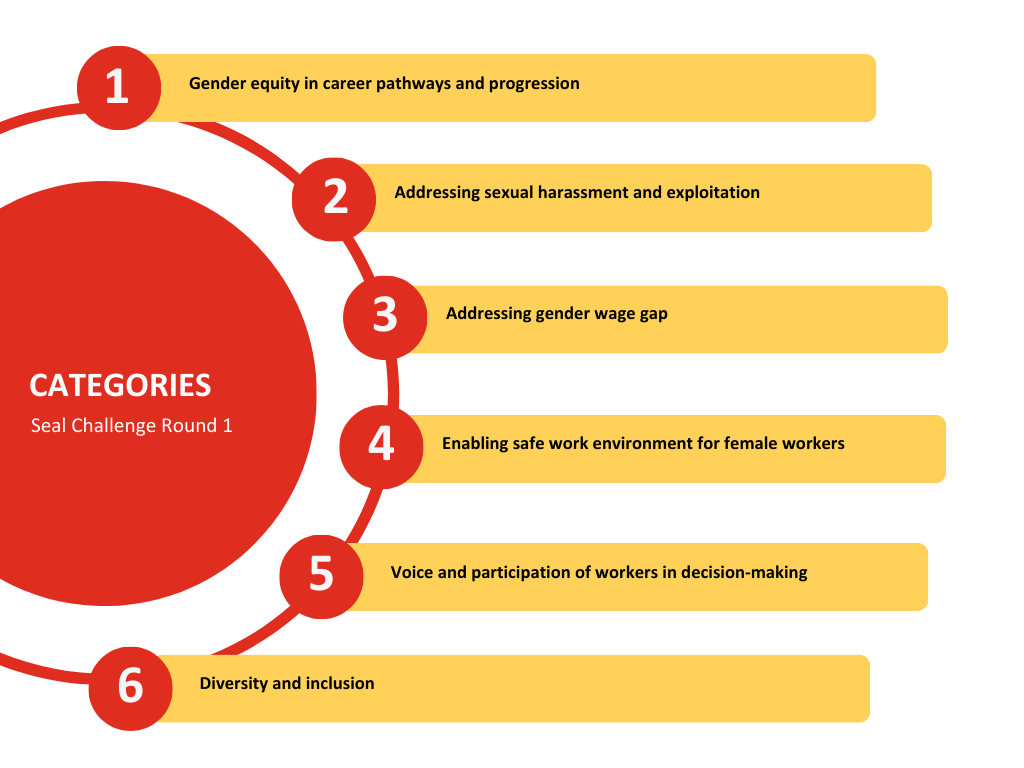 CATEGORIES
Seal Challenge Round 1

1 Gender equity in career pathways and progression

2 Addressing sexual harassment and exploitation

3 Addressing gender wage gap

4 Enabling safe work environment for female workers

5 Voice and participation of workers in decision-making

6 Diversity and inclusion